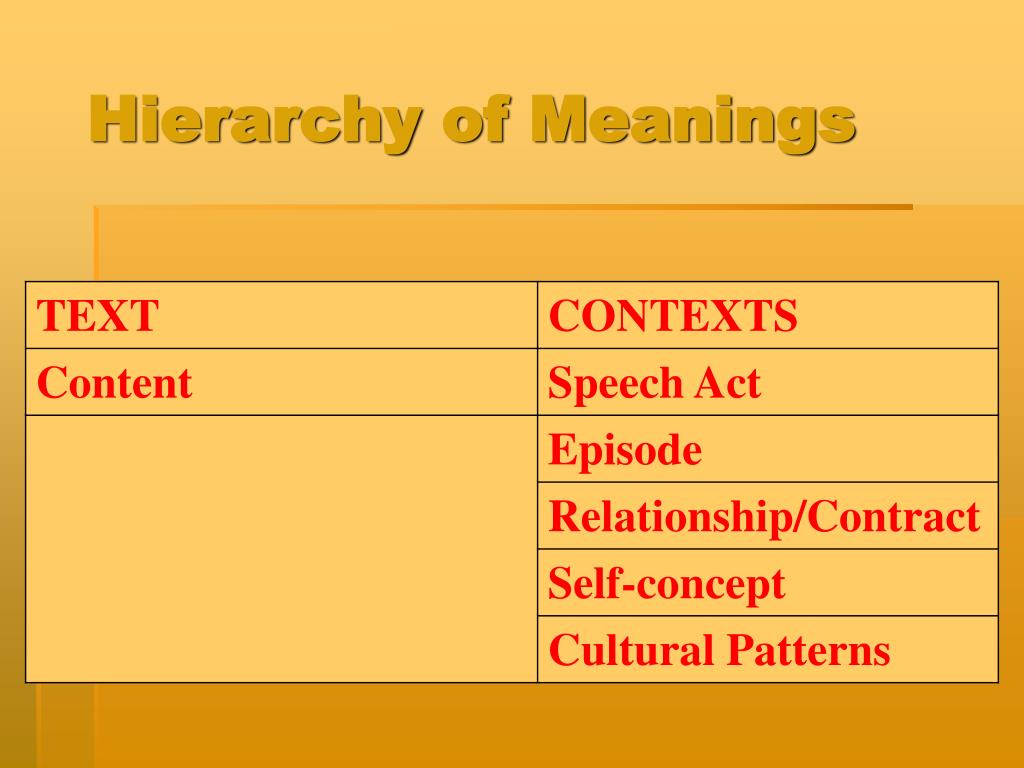 Hierarchy of Meanings

| TEXT | CONTEXTS |
|---|---|
| Content | Speech Act |
| | Episode |
| | Relationship/Contract |
| | Self-concept |
| | Cultural Patterns |